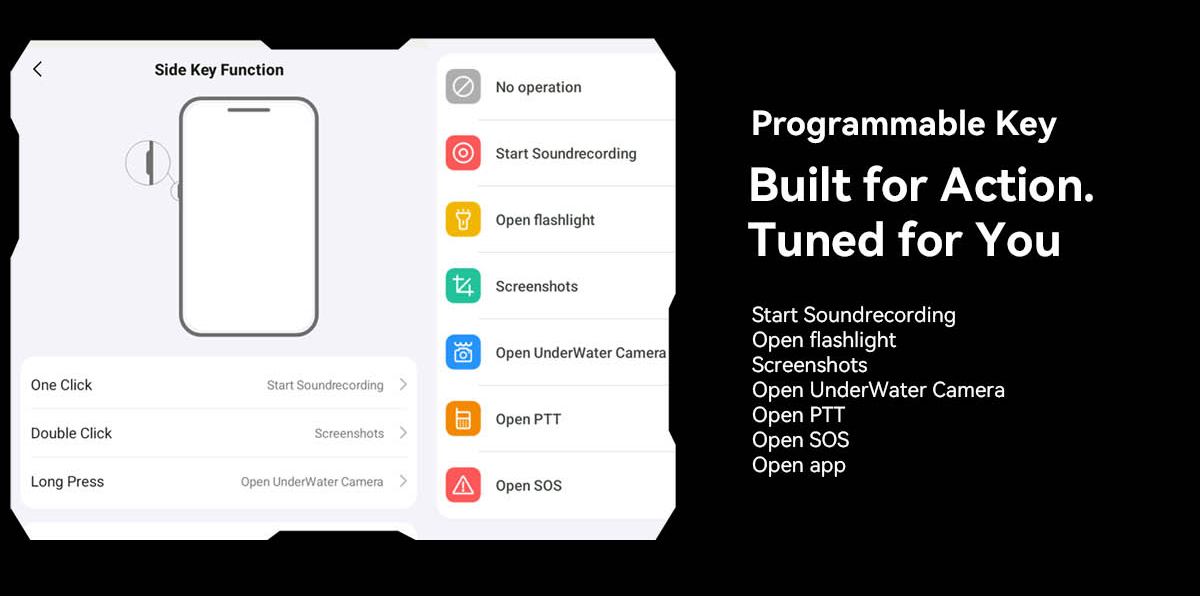 Side Key Function

One Click Start Soundrecording

Double Click Screenshots

Long Press Open UnderWater Camera

No operation

Start Soundrecording

Open flashlight

Screenshots

Open UnderWater Camera

Open PTT

Open SOS

Programmable Key

Built for Action.
Tuned for You

Start Soundrecording
Open flashlight
Screenshots
Open UnderWater Camera
Open PTT
Open SOS
Open app